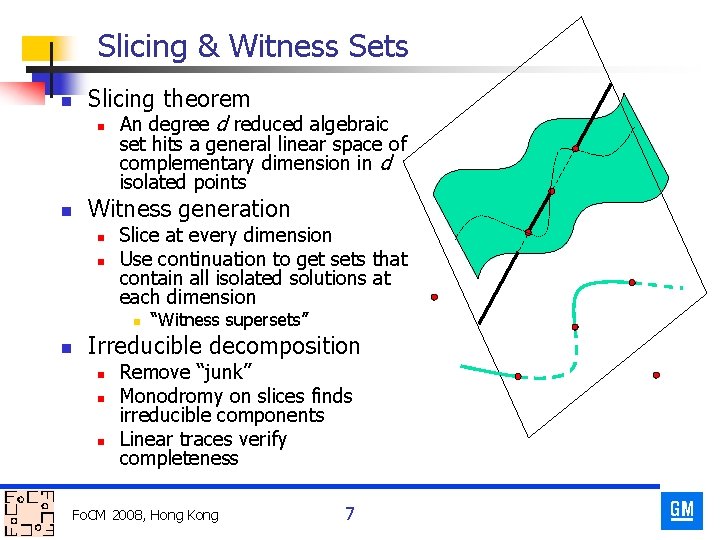 Slicing & Witness Sets

Slicing theorem
An degree $d$ reduced algebraic set hits a general linear space of complementary dimension in $d$ isolated points

Witness generation
Slice at every dimension
Use continuation to get sets that contain all isolated solutions at each dimension
"Witness supersets"

Irreducible decomposition
Remove "junk"
Monodromy on slices finds irreducible components
Linear traces verify completeness

FoCM 2008, Hong Kong

7

GM